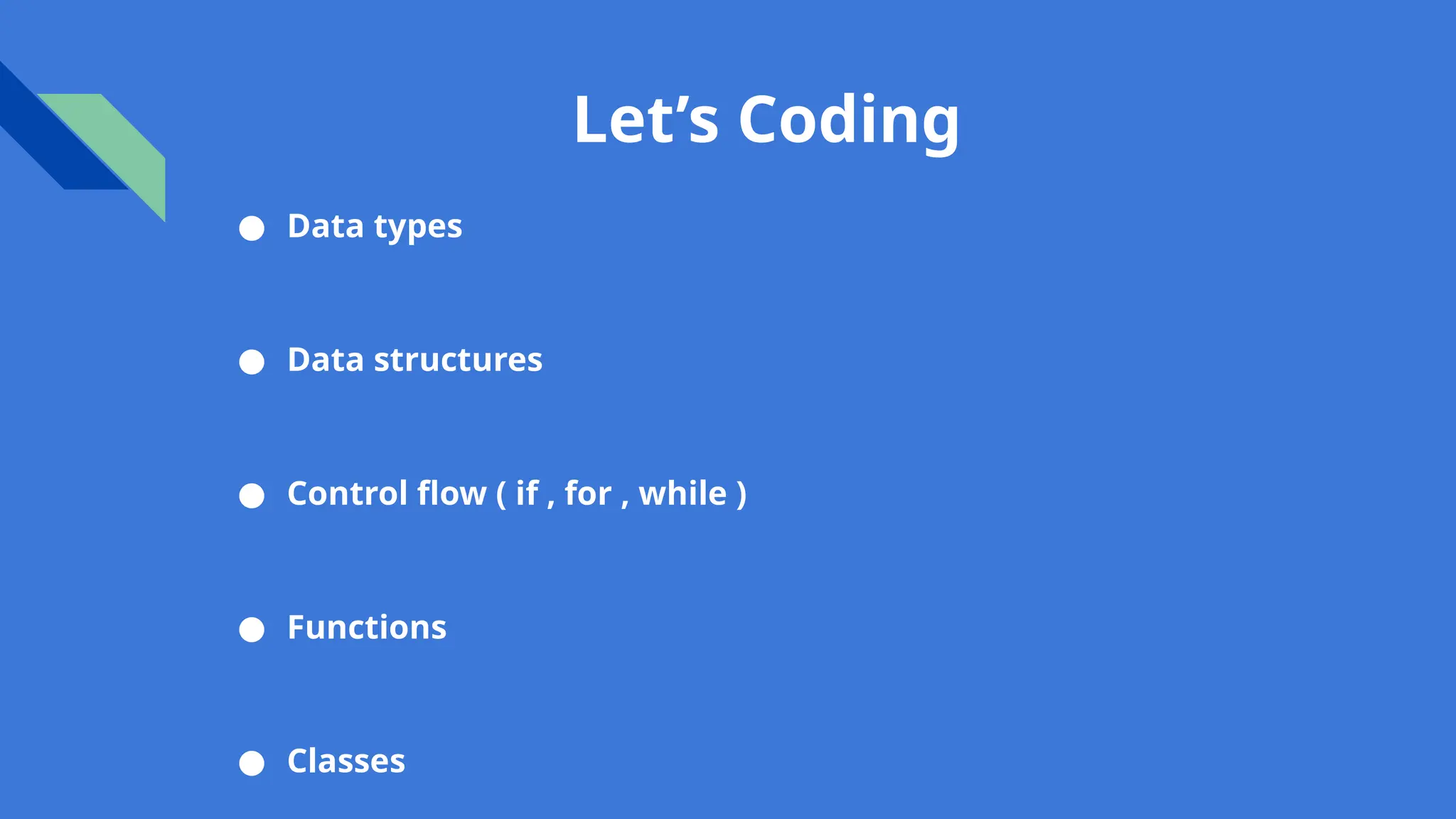 Let’s Coding

● Data types

● Data structures

● Control flow ( if , for , while )

● Functions

● Classes